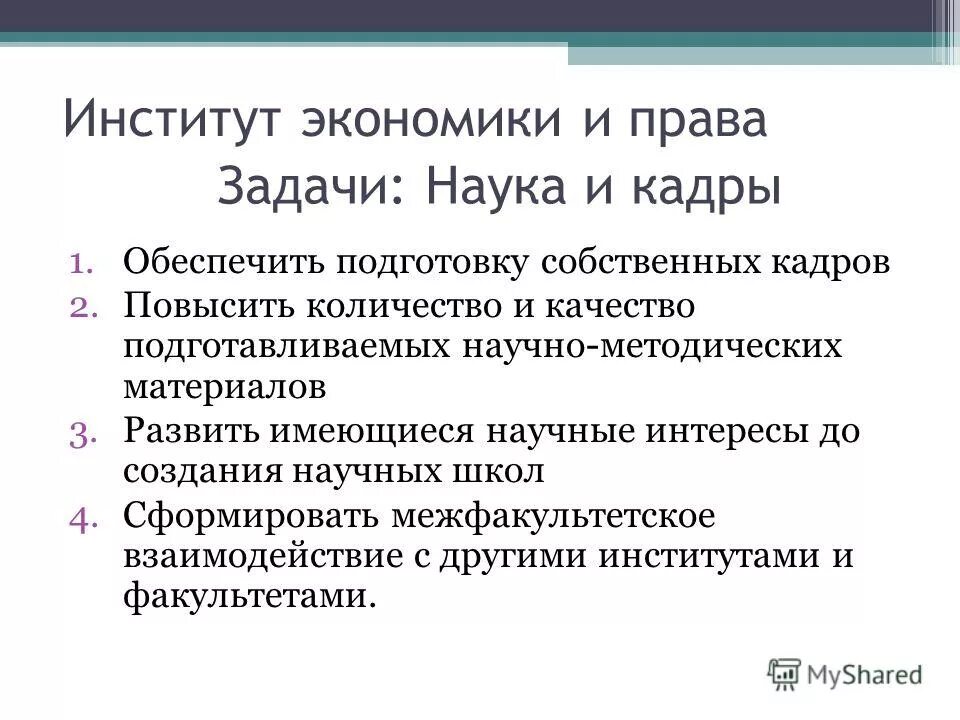 Институт экономики и права
Задачи: Наука и кадры

1. Обеспечить подготовку собственных кадров
2. Повысить количество и качество подготавливаемых научно-методических материалов
3. Развить имеющиеся научные интересы до создания научных школ
4. Сформировать межфакультетское взаимодействие с другими институтами и факультетами.

MyShared